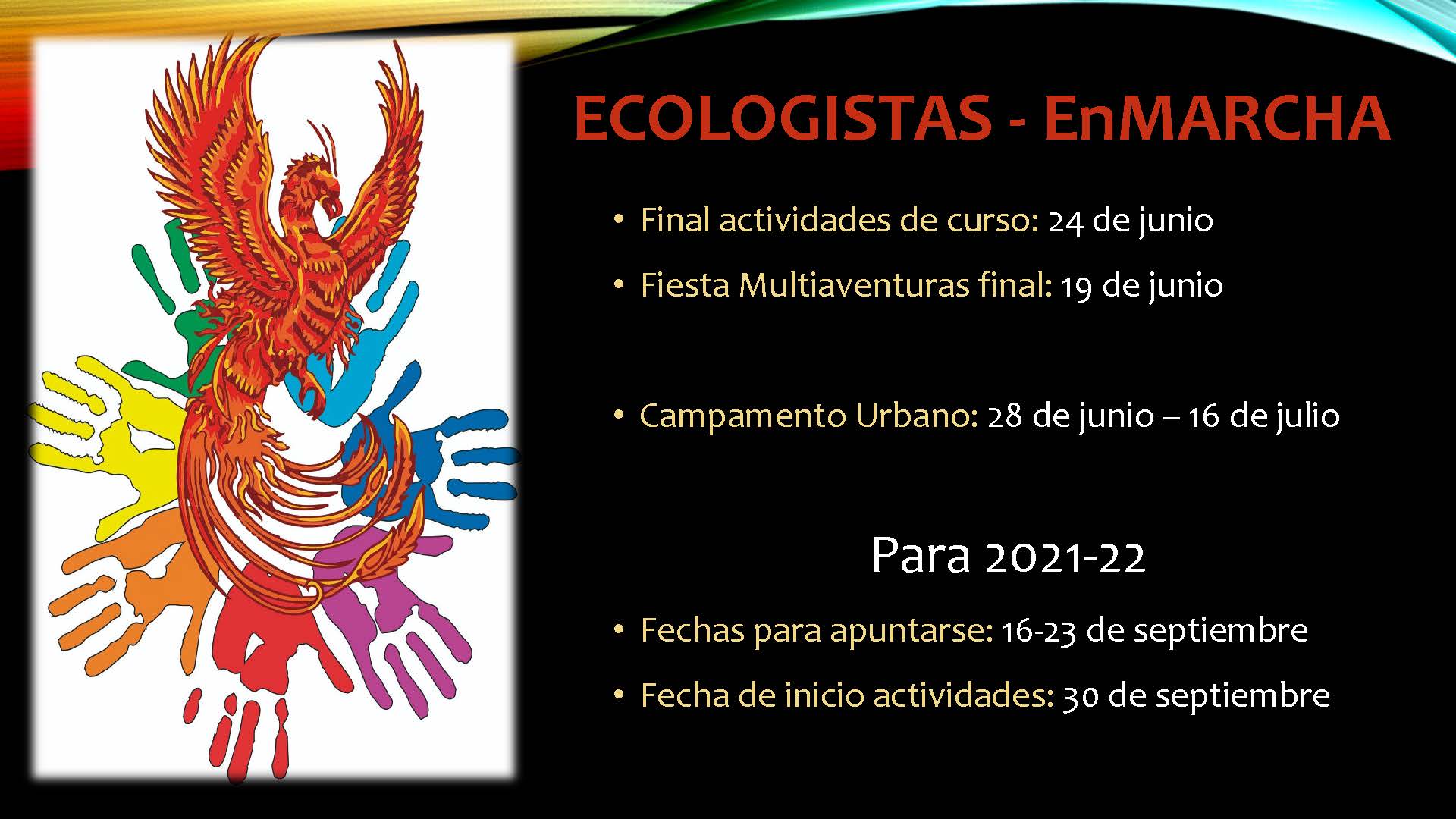 ECOLOGISTAS - EnMARCHA

• Final actividades de curso: 24 de junio
• Fiesta Multiaventuras final: 19 de junio

• Campamento Urbano: 28 de junio – 16 de julio

Para 2021-22

• Fechas para apuntarse: 16-23 de septiembre
• Fecha de inicio actividades: 30 de septiembre